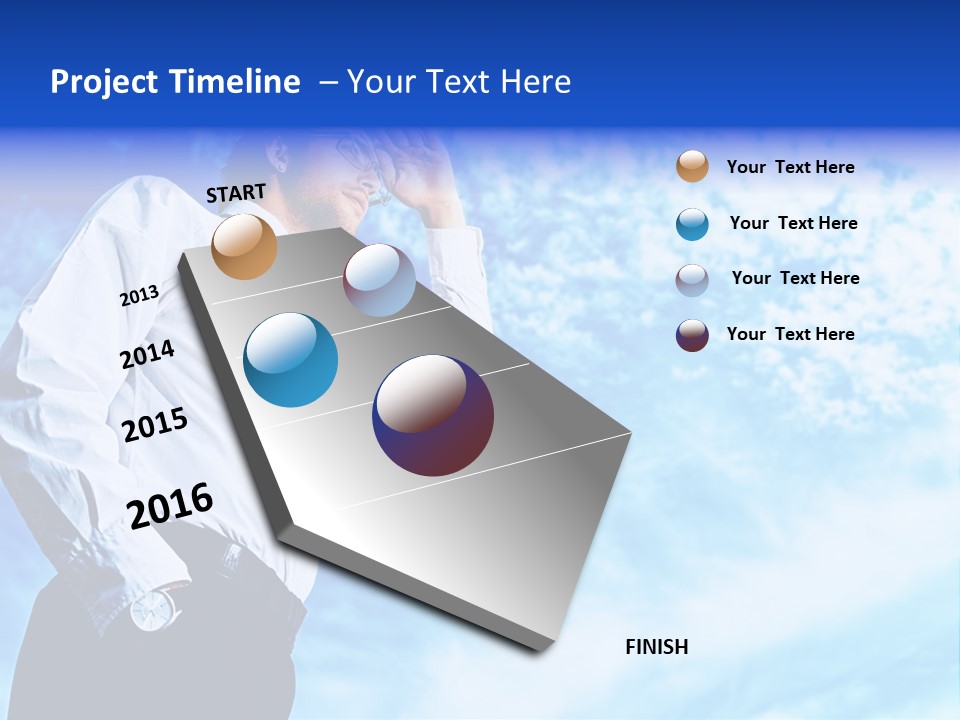 Project Timeline – Your Text Here

START

2013

2014

2015

2016

FINISH

Your Text Here

Your Text Here

Your Text Here

Your Text Here